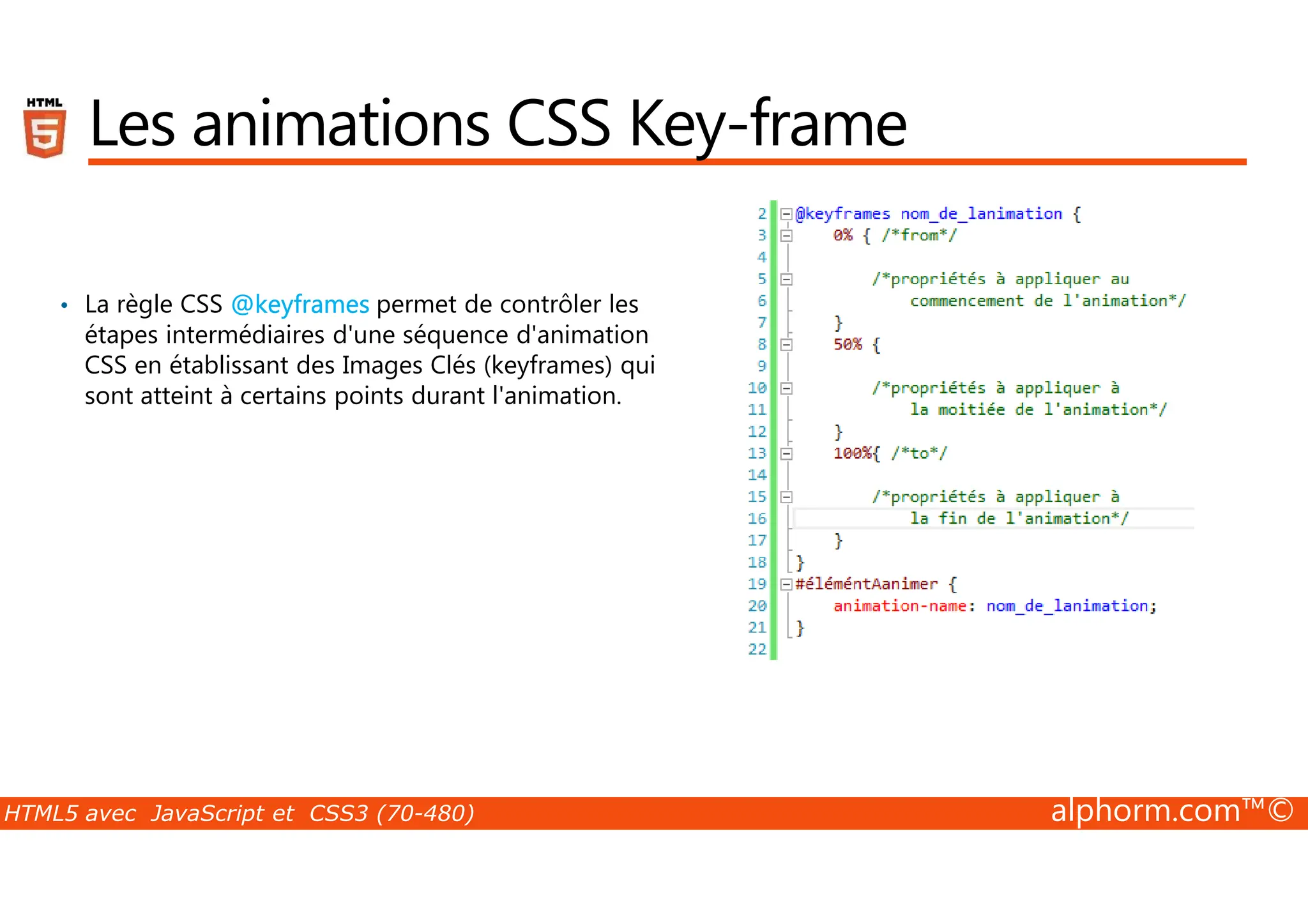 HTML 5

Les animations CSS Key-frame

• La règle CSS @keyframes permet de contrôler les étapes intermédiaires d'une séquence d'animation CSS en établissant des Images Clés (keyframes) qui sont atteint à certains points durant l'animation.

2 @keyframes nom_de_lanimation {
3     0% { /*from*/
4 
5         /*propriétés à appliquer au
6             commencement de l'animation*/
7     }
8     50% {
9 
10         /*propriétés à appliquer à
11             la moitiée de l'animation*/
12     }
13     100%{ /*to*/
14 
15         /*propriétés à appliquer à
16             la fin de l'animation*/
17     }
18 }
19 #éléméntAanimer {
20     animation-name: nom_de_lanimation;
21 }
22

HTML5 avec JavaScript et CSS3 (70-480)

alphorm.com™©